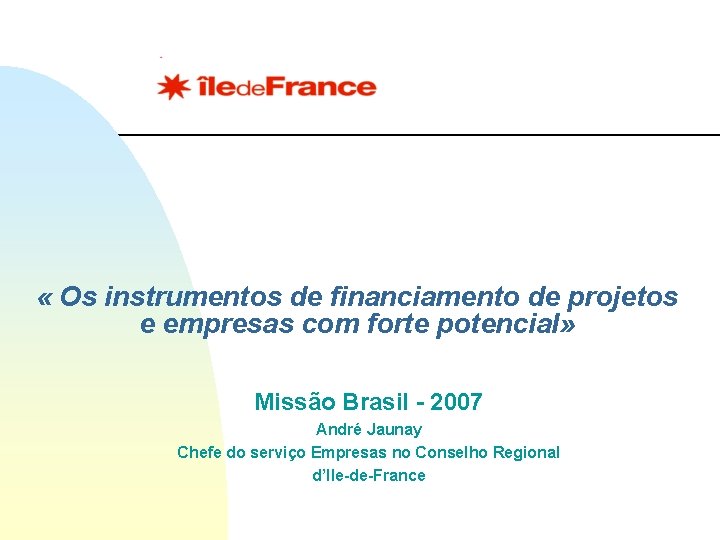 îledeFrance

« Os instrumentos de financiamento de projetos e empresas com forte potencial»

Missão Brasil - 2007

André Jaunay

Chefe do serviço Empresas no Conselho Regional d'Ile-de-France